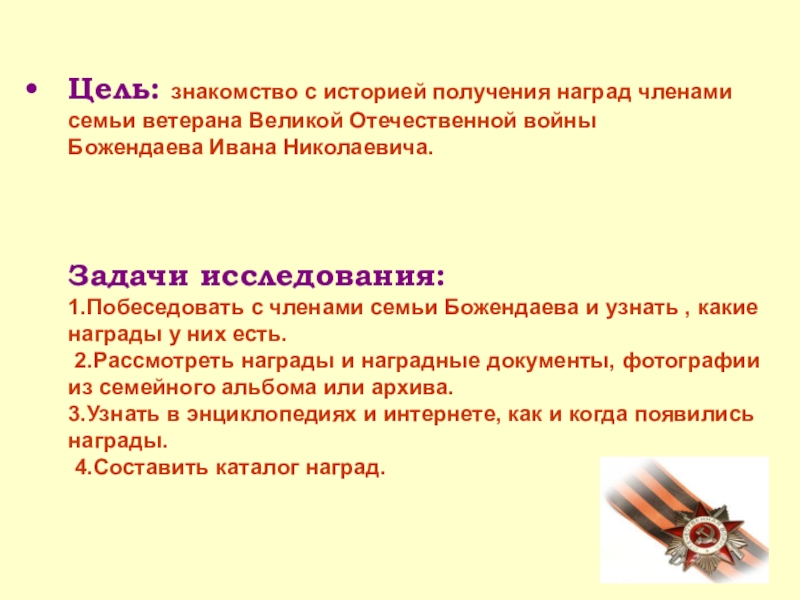 • Цель: знакомство с историей получения наград членами семьи ветерана Великой Отечественной войны Божендаева Ивана Николаевича.

Задачи исследования:
1.Побеседовать с членами семьи Божендаева и узнать , какие награды у них есть.
2.Рассмотреть награды и наградные документы, фотографии из семейного альбома или архива.
3.Узнать в энциклопедиях и интернете, как и когда появились награды.
4.Составить каталог наград.